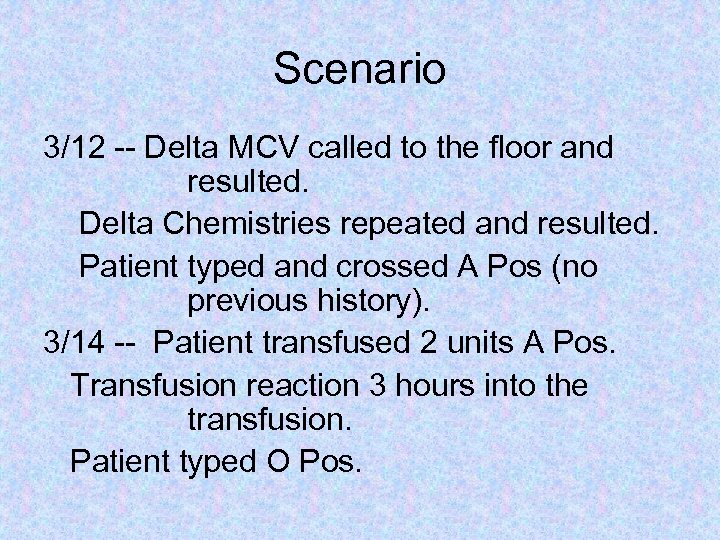 Scenario

3/12 -- Delta MCV called to the floor and resulted.

Delta Chemistries repeated and resulted.

Patient typed and crossed A Pos (no previous history).

3/14 -- Patient transfused 2 units A Pos.

Transfusion reaction 3 hours into the transfusion.

Patient typed O Pos.